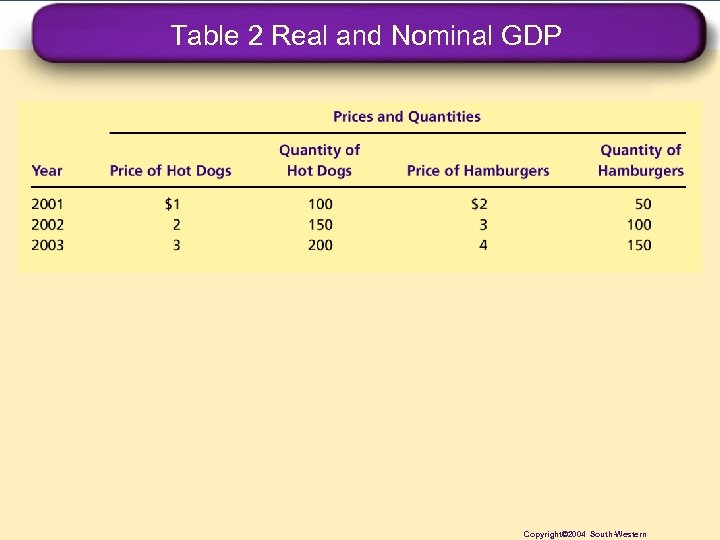 Table 2 Real and Nominal GDP

Prices and Quantities

| Year | Price of Hot Dogs | Quantity of Hot Dogs | Price of Hamburgers | Quantity of Hamburgers |
|---|---|---|---|---|
| 2001 | \$1 | 100 | \$2 | 50 |
| 2002 | 2 | 150 | 3 | 100 |
| 2003 | 3 | 200 | 4 | 150 |

Copyright©2004 South-Western